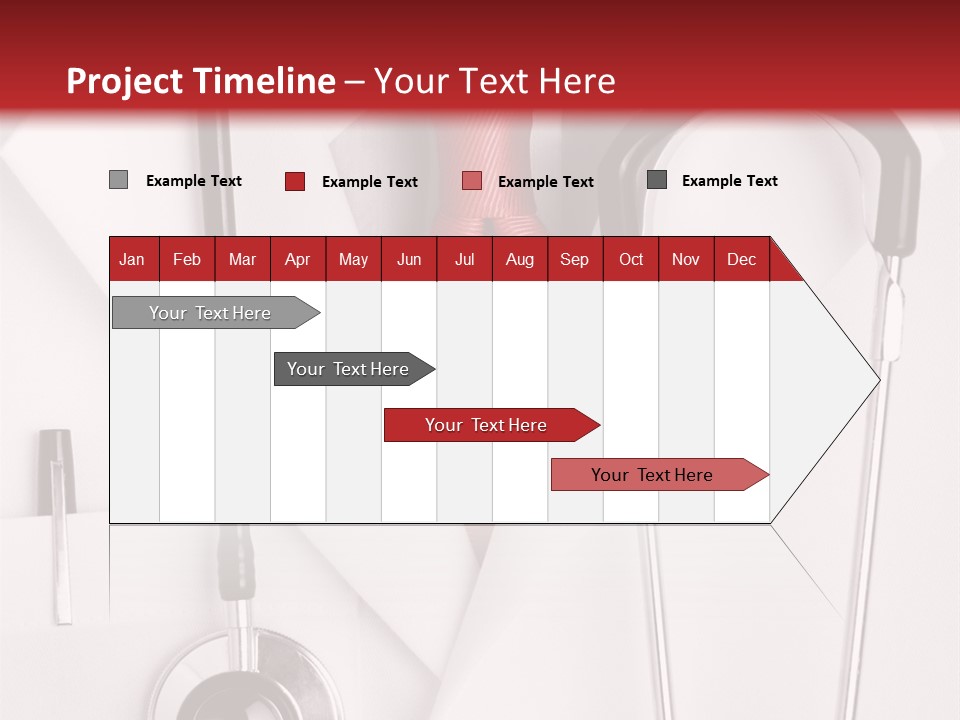 Project Timeline – Your Text Here

Example Text
Example Text
Example Text
Example Text

| Jan | Feb | Mar | Apr | May | Jun | Jul | Aug | Sep | Oct | Nov | Dec |
|---|---|---|---|---|---|---|---|---|---|---|---|

Your Text Here
Your Text Here
Your Text Here
Your Text Here